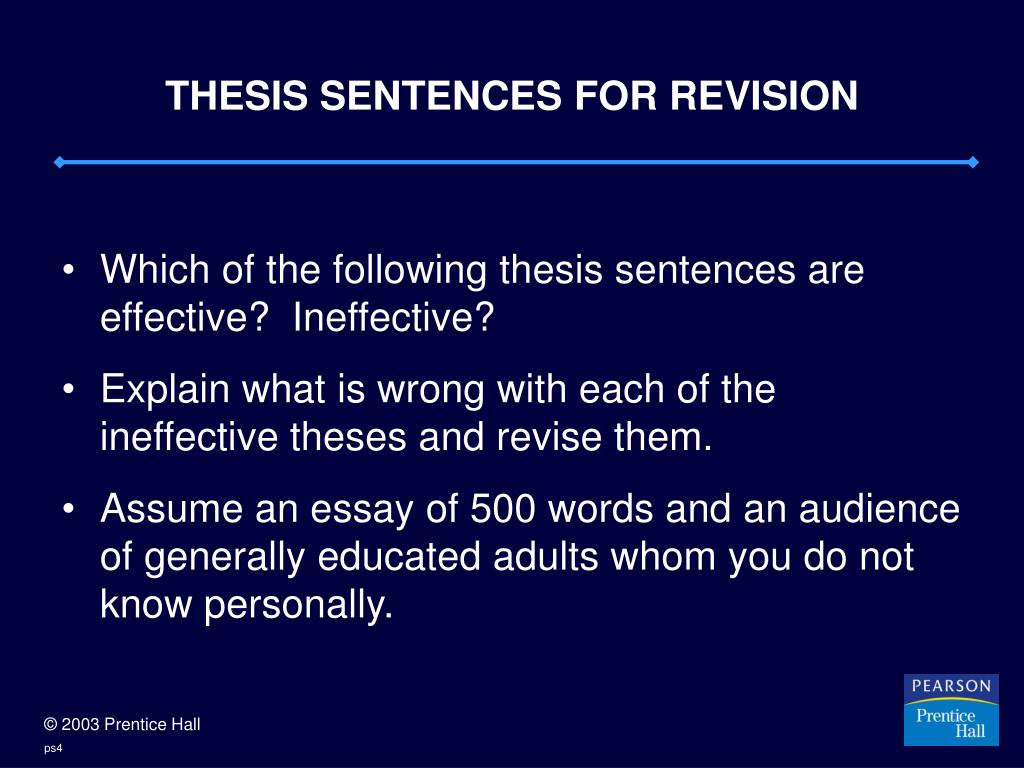 THESIS SENTENCES FOR REVISION

• Which of the following thesis sentences are effective? Ineffective?

• Explain what is wrong with each of the ineffective theses and revise them.

• Assume an essay of 500 words and an audience of generally educated adults whom you do not know personally.

© 2003 Prentice Hall

ps4

PEARSON
Prentice Hall